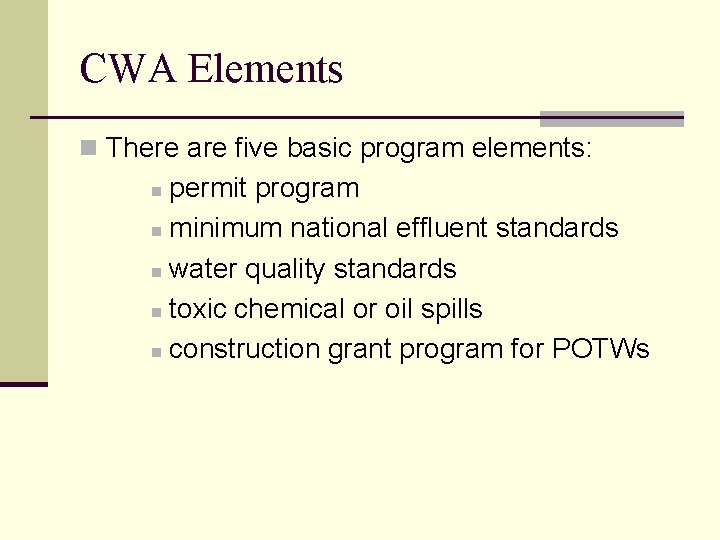 CWA Elements

There are five basic program elements:

permit program

minimum national effluent standards

water quality standards

toxic chemical or oil spills

construction grant program for POTWs